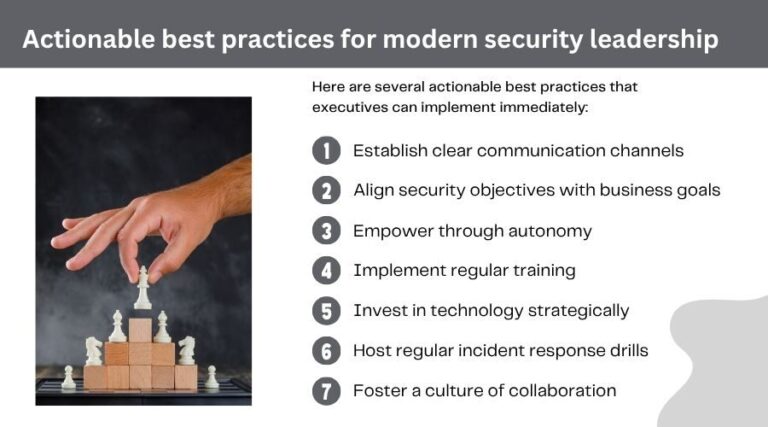 Actionable best practices for modern security leadership

Here are several actionable best practices that executives can implement immediately:

1 Establish clear communication channels

2 Align security objectives with business goals

3 Empower through autonomy

4 Implement regular training

5 Invest in technology strategically

6 Host regular incident response drills

7 Foster a culture of collaboration